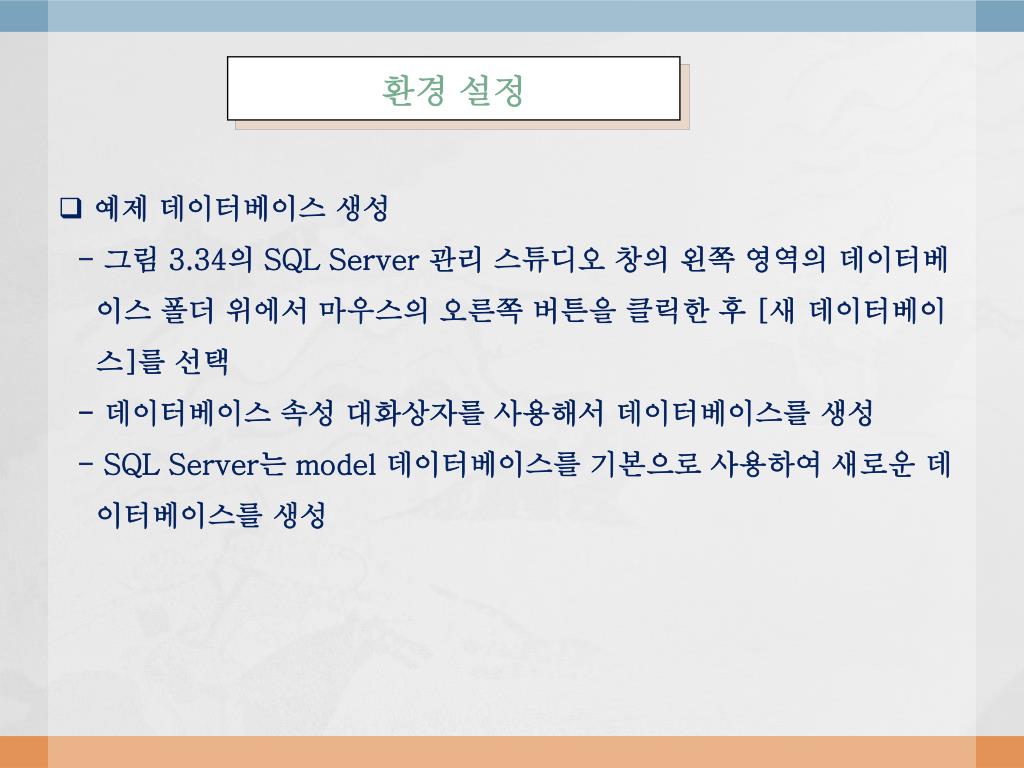 환경 설정

❑ 예제 데이터베이스 생성

- 그림 3.34의 SQL Server 관리 스튜디오 창의 왼쪽 영역의 데이터베이스 폴더 위에서 마우스의 오른쪽 버튼을 클릭한 후 [새 데이터베이스]를 선택

- 데이터베이스 속성 대화상자를 사용해서 데이터베이스를 생성

- SQL Server는 model 데이터베이스를 기본으로 사용하여 새로운 데이터베이스를 생성